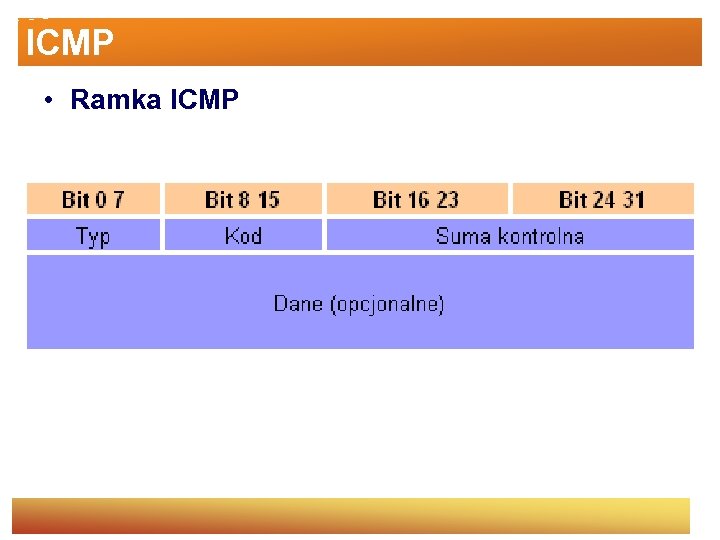 ICMP

• Ramka ICMP

| Bit 0 7 | Bit 8 15 | Bit 16 23 | Bit 24 31 |
|---|---|---|---|
| Typ | Kod | Suma kontrolna | |
| Dane (opcjonalne) | | | |